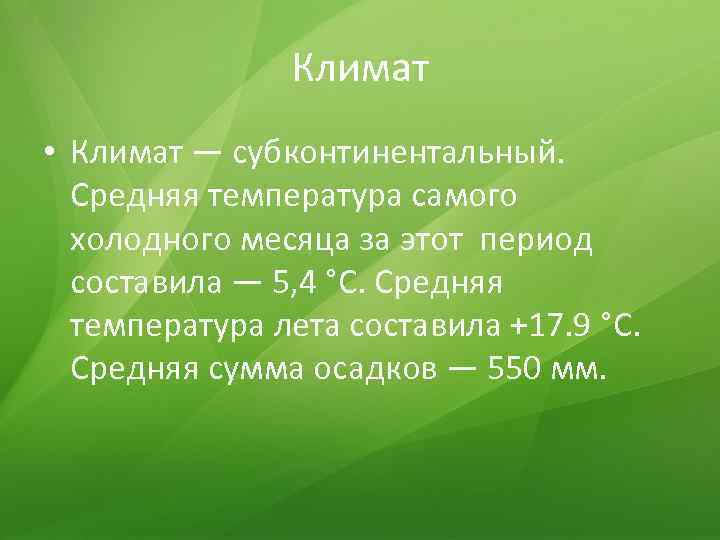 Климат

• Климат — субконтинентальный. Средняя температура самого холодного месяца за этот период составила — 5,4 °C. Средняя температура лета составила +17.9 °C. Средняя сумма осадков — 550 мм.